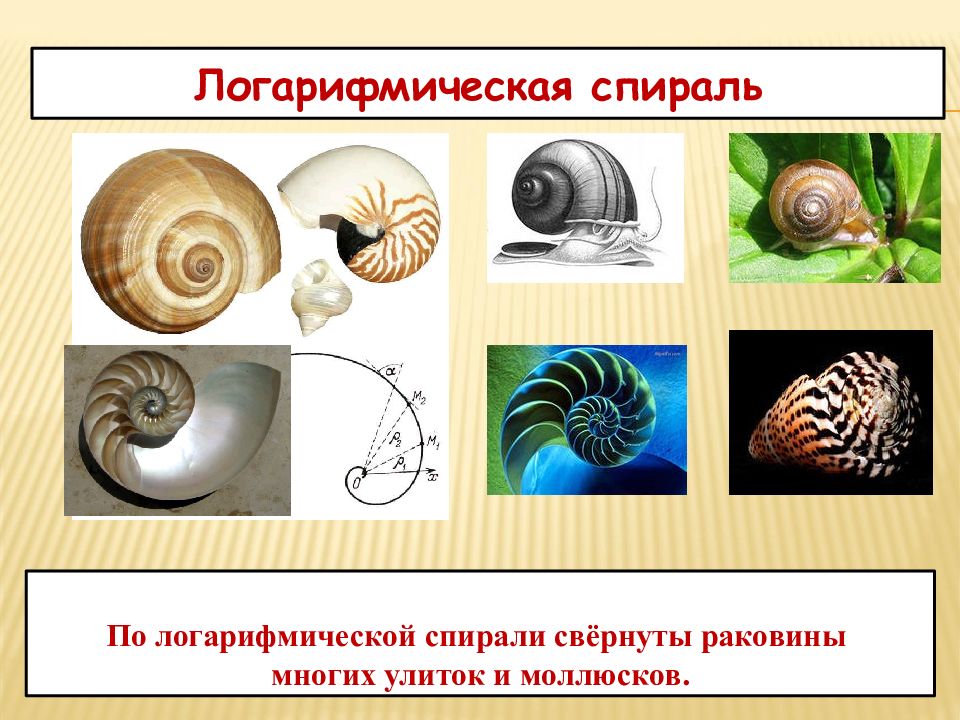 Логарифмическая спираль

$\alpha$

$M_2$

$\rho_2$

$M_1$

$\rho_1$

$O$

$x$

По логарифмической спирали свёрнуты раковины многих улиток и моллюсков.